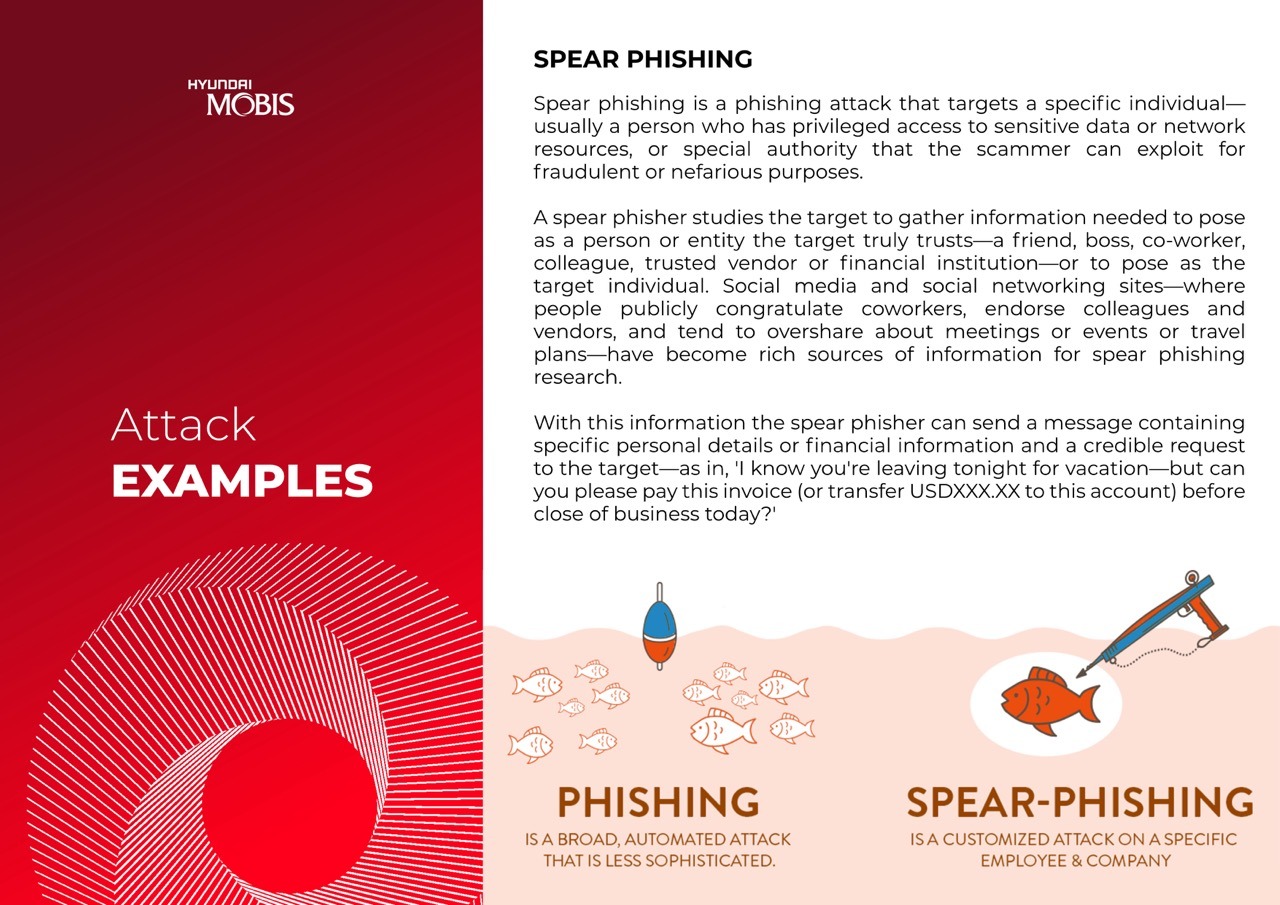 HYUNDAI
MOBIS

Attack
EXAMPLES

SPEAR PHISHING

Spear phishing is a phishing attack that targets a specific individual—usually a person who has privileged access to sensitive data or network resources, or special authority that the scammer can exploit for fraudulent or nefarious purposes.

A spear phisher studies the target to gather information needed to pose as a person or entity the target truly trusts—a friend, boss, co-worker, colleague, trusted vendor or financial institution—or to pose as the target individual. Social media and social networking sites—where people publicly congratulate coworkers, endorse colleagues and vendors, and tend to overshare about meetings or events or travel plans—have become rich sources of information for spear phishing research.

With this information the spear phisher can send a message containing specific personal details or financial information and a credible request to the target—as in, 'I know you're leaving tonight for vacation—but can you please pay this invoice (or transfer USDXXX.XX to this account) before close of business today?'

PHISHING
IS A BROAD, AUTOMATED ATTACK THAT IS LESS SOPHISTICATED.

SPEAR-PHISHING
IS A CUSTOMIZED ATTACK ON A SPECIFIC EMPLOYEE & COMPANY